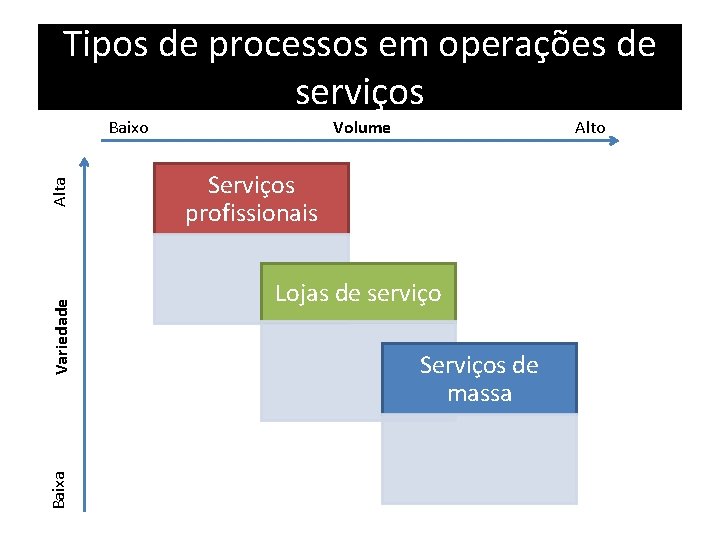 Tipos de processos em operações de serviços

Baixo Volume Alto

Alta

Variedade

Baixa

Serviços profissionais

Lojas de serviço

Serviços de massa